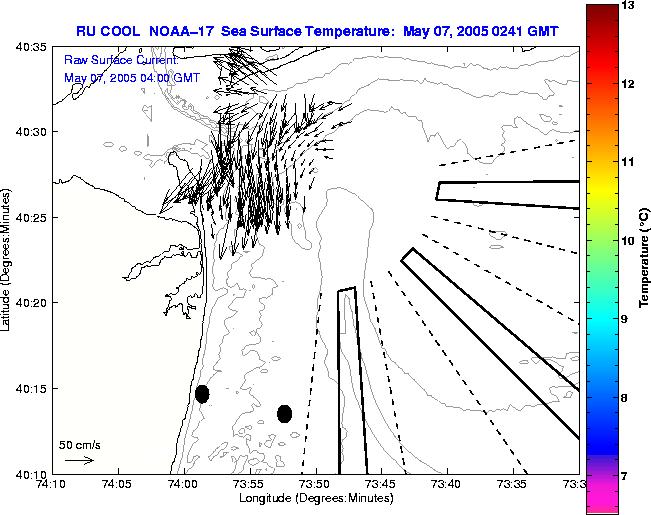 RU COOL NOAA–17 Sea Surface Temperature: May 07, 2005 0241 GMT

Raw Surface Current:
May 07, 2005 04:00 GMT

40:35
40:30
40:25
40:20
40:15
40:10

Latitude (Degrees:Minutes)

50 cm/s

74:10 74:05 74:00 73:55 73:50 73:45 73:40 73:35 73:3

Longitude (Degrees:Minutes)

13
12
11
10
9
8
7

Temperature (°C)